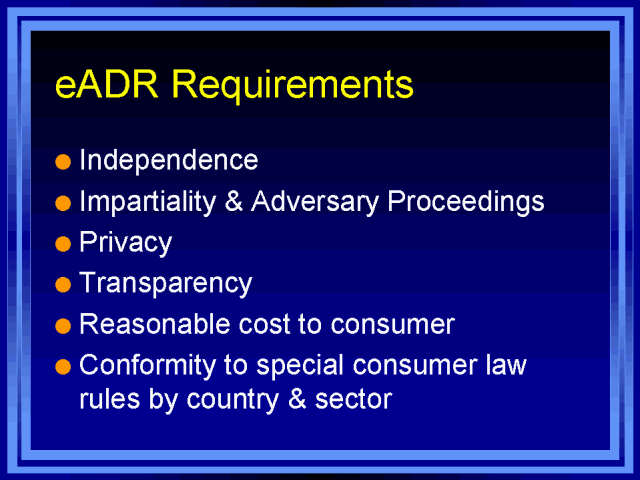 eADR Requirements

- Independence
- Impartiality & Adversary Proceedings
- Privacy
- Transparency
- Reasonable cost to consumer
- Conformity to special consumer law rules by country & sector